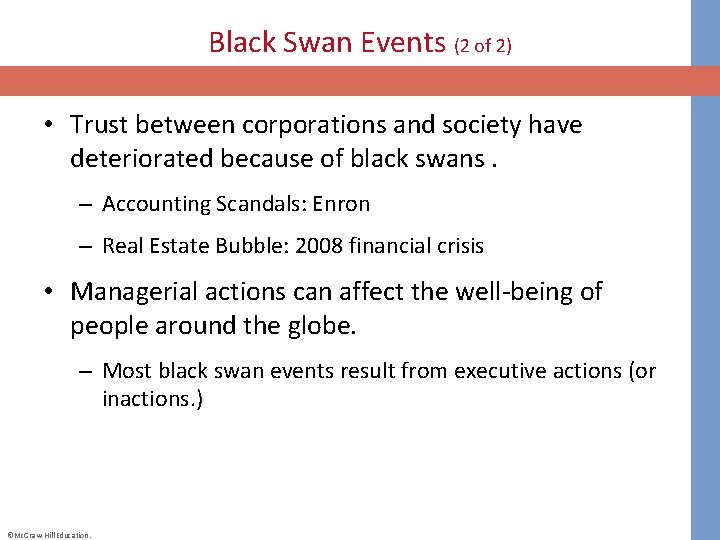 Black Swan Events (2 of 2)

• Trust between corporations and society have deteriorated because of black swans .

– Accounting Scandals: Enron

– Real Estate Bubble: 2008 financial crisis

• Managerial actions can affect the well-being of people around the globe.

– Most black swan events result from executive actions (or inactions.)

©McGraw Hill Education.